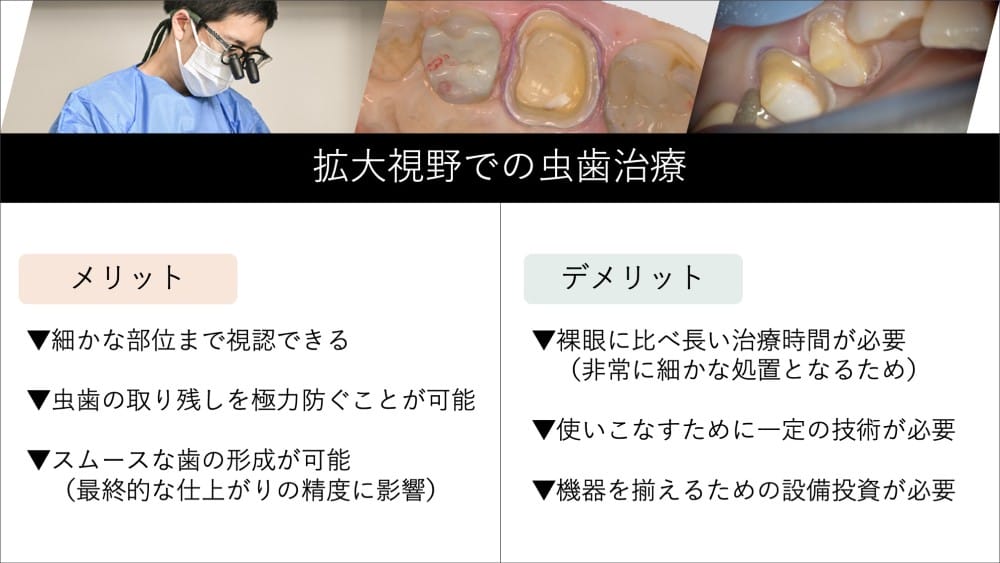 拡大視野での虫歯治療

メリット

▼細かな部位まで視認できる

▼虫歯の取り残しを極力防ぐことが可能

▼スムースな歯の形成が可能
（最終的な仕上がりの精度に影響）

デメリット

▼裸眼に比べ長い治療時間が必要
（非常に細かな処置となるため）

▼使いこなすために一定の技術が必要

▼機器を揃えるための設備投資が必要